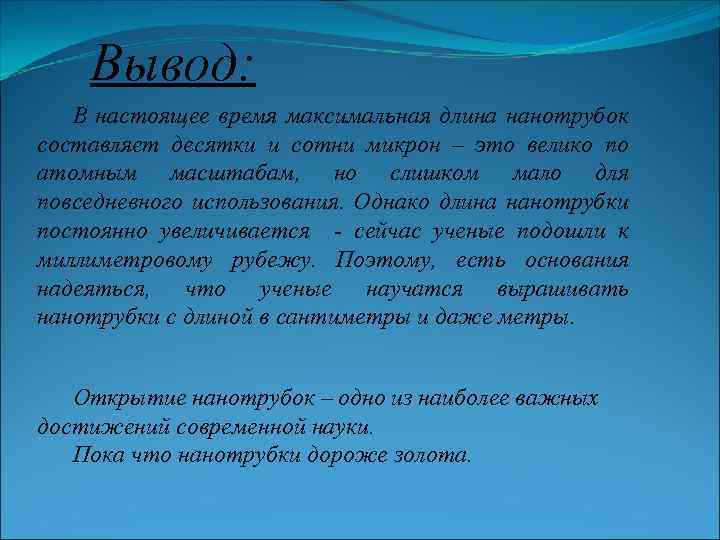 Вывод:

В настоящее время максимальная длина нанотрубок составляет десятки и сотни микрон – это велико по атомным масштабам, но слишком мало для повседневного использования. Однако длина нанотрубки постоянно увеличивается - сейчас ученые подошли к миллиметровому рубежу. Поэтому, есть основания надеяться, что ученые научатся выращивать нанотрубки с длиной в сантиметры и даже метры.

Открытие нанотрубок – одно из наиболее важных достижений современной науки.
Пока что нанотрубки дороже золота.